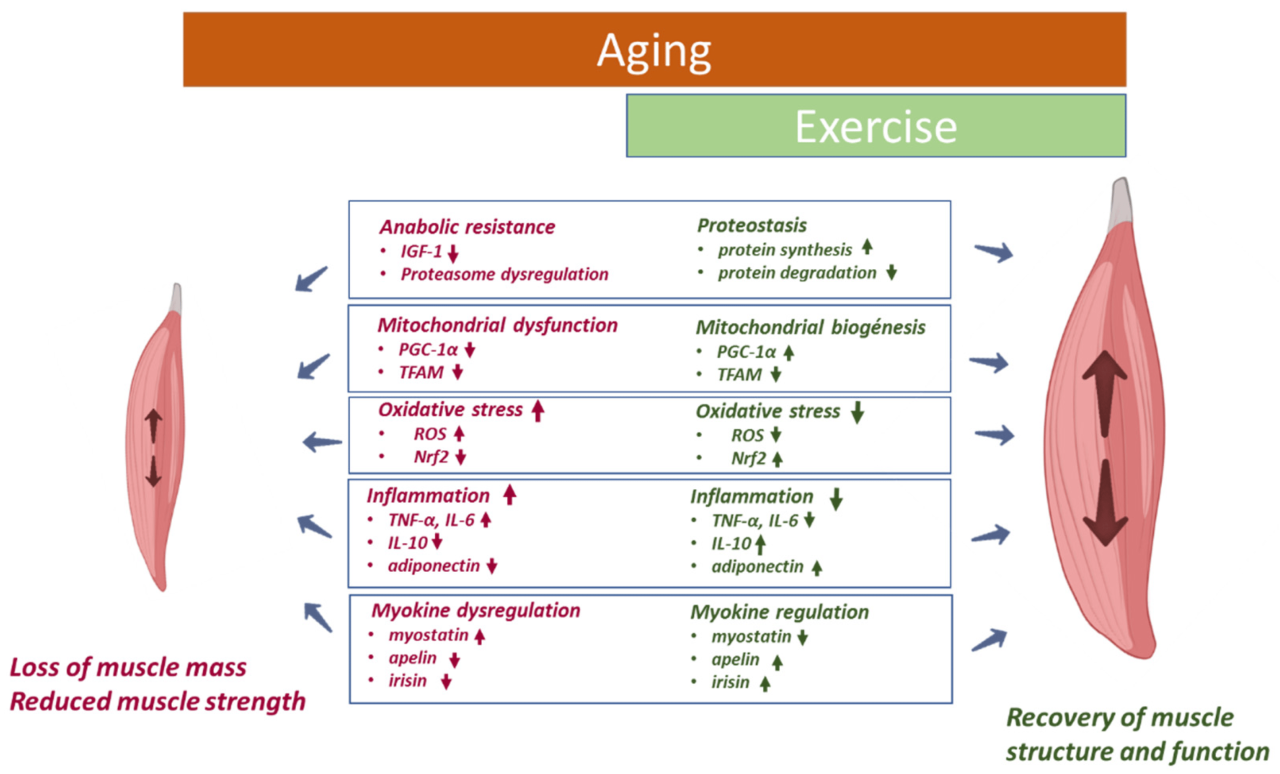 Aging

Exercise

Anabolic resistance
• IGF-1 ↓
• Proteasome dysregulation

Proteostasis
• protein synthesis ↑
• protein degradation ↓

Mitochondrial dysfunction
• PGC-1α ↓
• TFAM ↓

Mitochondrial biogénesis
• PGC-1α ↑
• TFAM ↓

Oxidative stress ↑
• ROS ↑
• Nrf2 ↓

Oxidative stress ↓
• ROS ↓
• Nrf2 ↑

Inflammation ↑
• TNF-α, IL-6 ↑
• IL-10 ↓
• adiponectin ↓

Inflammation ↓
• TNF-α, IL-6 ↓
• IL-10 ↑
• adiponectin ↑

Myokine dysregulation
• myostatin ↑
• apelin ↓
• irisin ↓

Myokine regulation
• myostatin ↓
• apelin ↑
• irisin ↑

Loss of muscle mass
Reduced muscle strength

Recovery of muscle structure and function